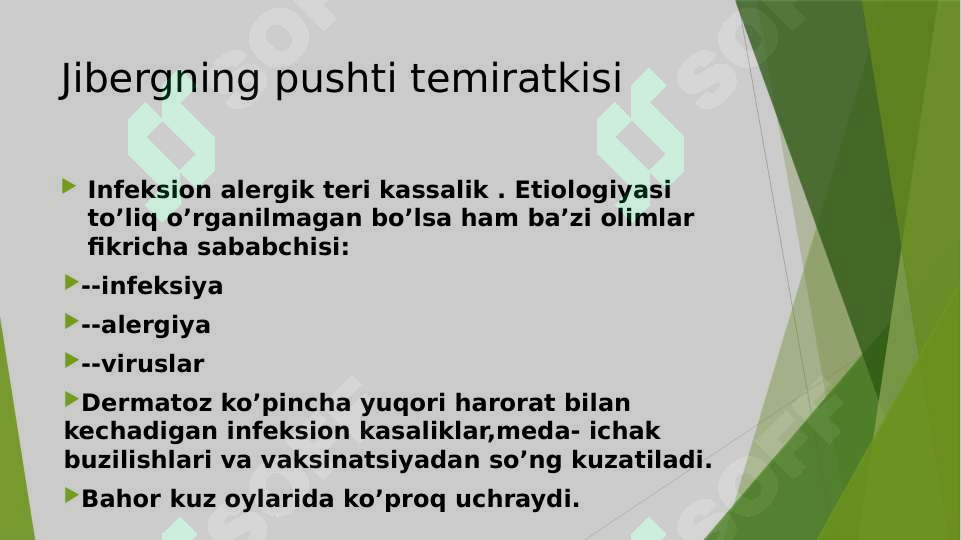 Jibergning pushti temiratkisi

Infeksion alergik teri kassalik . Etiologiyasi to’liq o’rganilmagan bo’lsa ham ba’zi olimlar fikricha sababchisi:

--infeksiya

--alergiya

--viruslar

Dermatoz ko’pincha yuqori harorat bilan kechadigan infeksion kasaliklar,meda- ichak buzilishlari va vaksinatsiyadan so’ng kuzatiladi.

Bahor kuz oylarida ko’proq uchraydi.